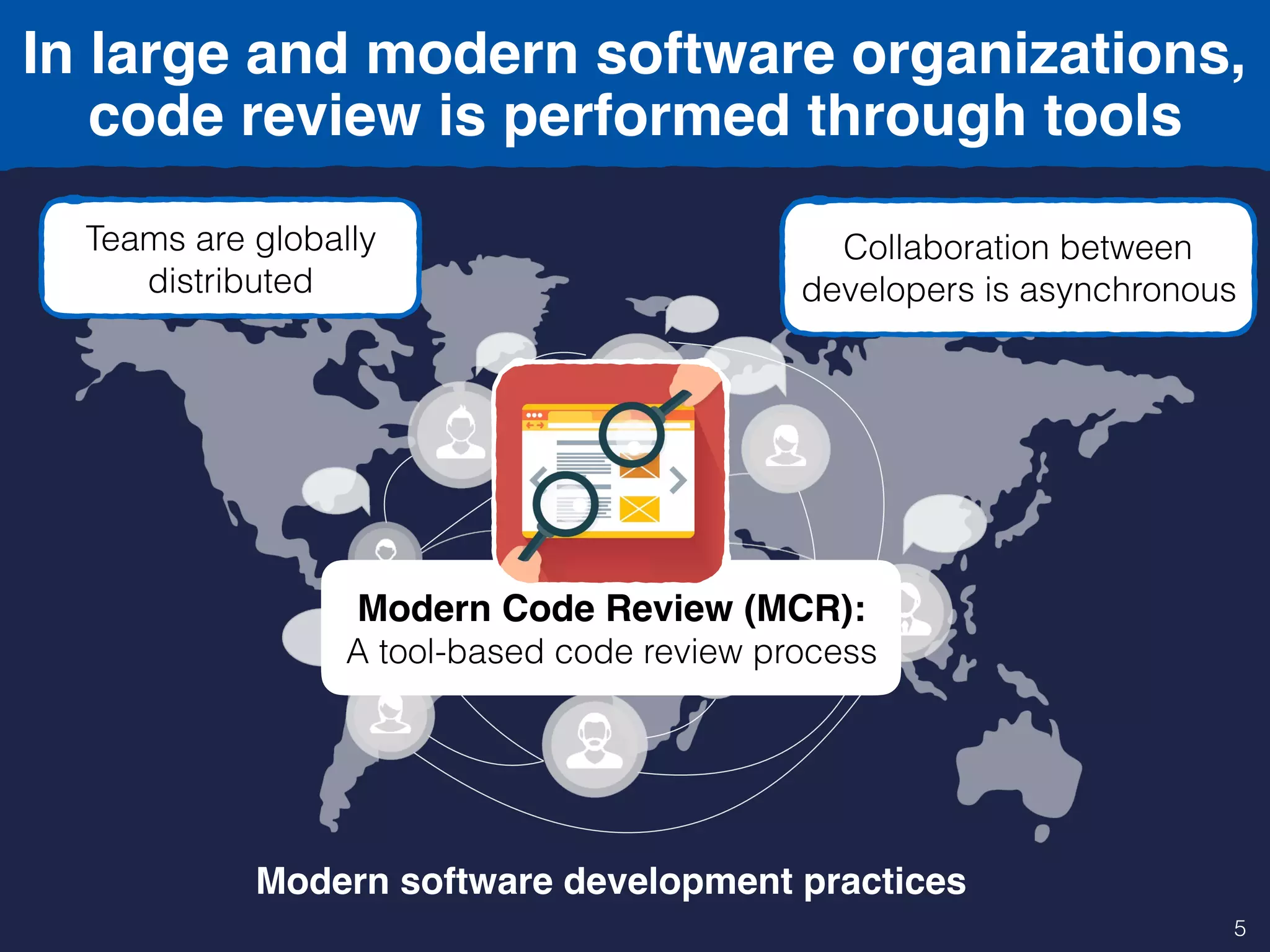 In large and modern software organizations, code review is performed through tools

Teams are globally distributed

Collaboration between developers is asynchronous

Modern Code Review (MCR):
A tool-based code review process

Modern software development practices

5